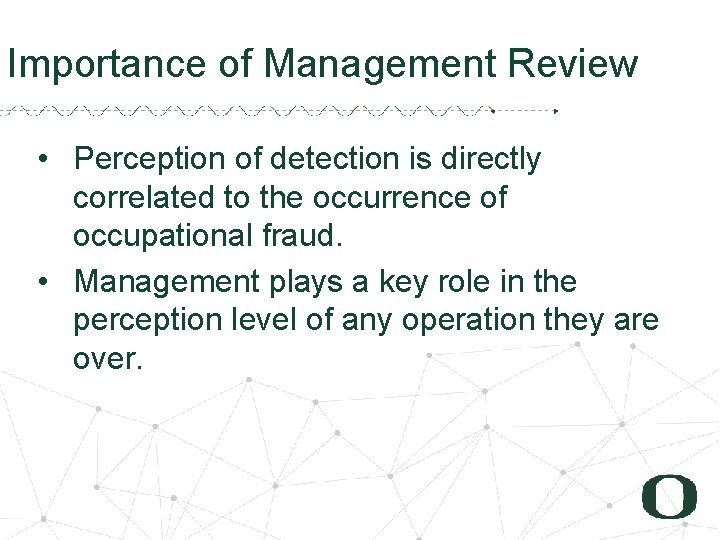 Importance of Management Review

• Perception of detection is directly correlated to the occurrence of occupational fraud.
• Management plays a key role in the perception level of any operation they are over.

O